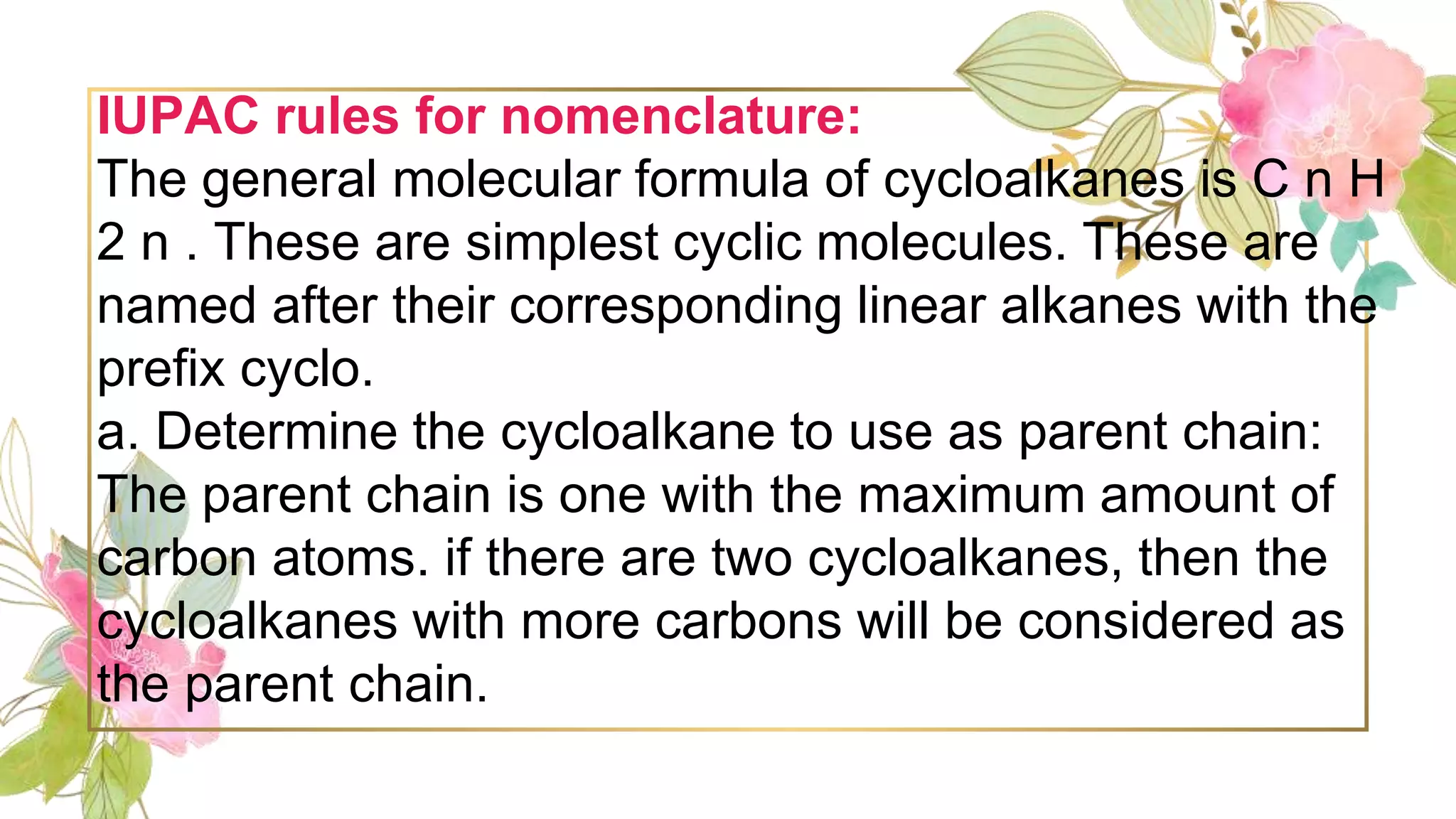 IUPAC rules for nomenclature:
The general molecular formula of cycloalkanes is C n H 2 n . These are simplest cyclic molecules. These are named after their corresponding linear alkanes with the prefix cyclo.
a. Determine the cycloalkane to use as parent chain: The parent chain is one with the maximum amount of carbon atoms. if there are two cycloalkanes, then the cycloalkanes with more carbons will be considered as the parent chain.